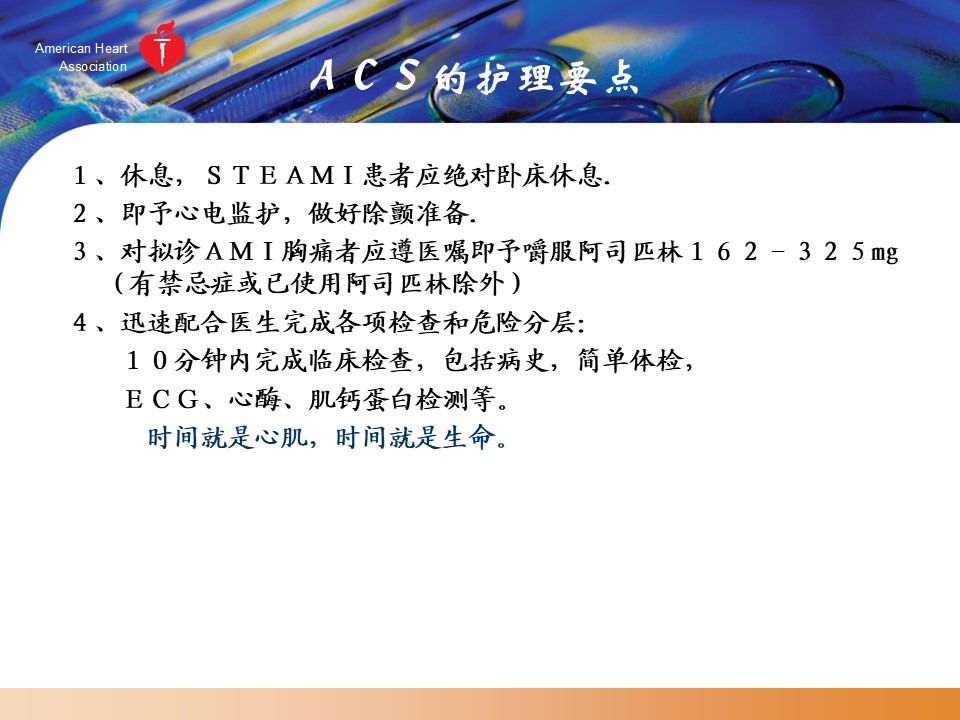 American Heart Association

ACS的护理要点

1、休息，STEAMI患者应绝对卧床休息.

2、即予心电监护，做好除颤准备.

3、对拟诊AMI胸痛者应遵医嘱即予嚼服阿司匹林162－325mg（有禁忌症或已使用阿司匹林除外）

4、迅速配合医生完成各项检查和危险分层:

10分钟内完成临床检查，包括病史，简单体检，

ECG、心酶、肌钙蛋白检测等。

时间就是心肌，时间就是生命。